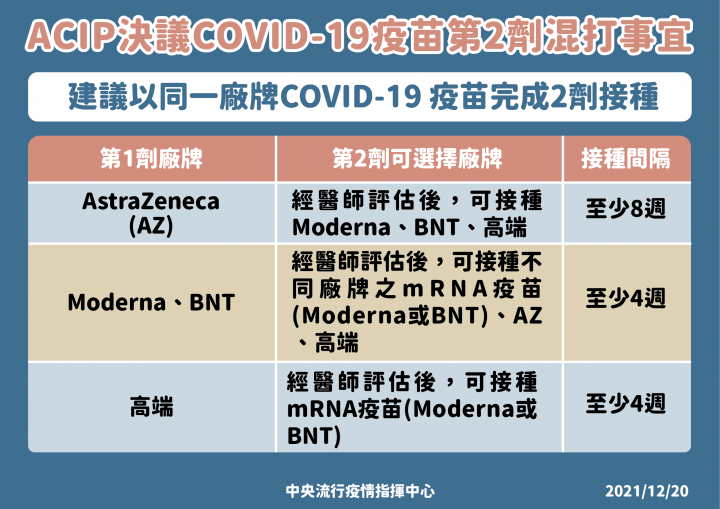 ACIP決議COVID-19疫苗第2劑混打事宜

建議以同一廠牌COVID-19 疫苗完成2劑接種

| 第1劑廠牌 | 第2劑可選擇廠牌 | 接種間隔 |
|---|---|---|
| AstraZeneca (AZ) | 經醫師評估後，可接種Moderna、BNT、高端 | 至少8週 |
| Moderna、BNT | 經醫師評估後，可接種不同廠牌之mRNA疫苗(Moderna或BNT)、AZ、高端 | 至少4週 |
| 高端 | 經醫師評估後，可接種mRNA疫苗(Moderna或BNT) | 至少4週 |

中央流行疫情指揮中心

2021/12/20